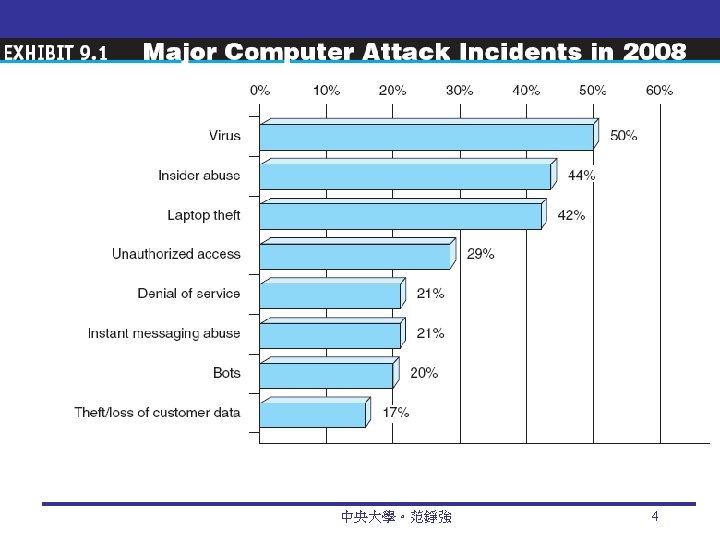 EXHIBIT 9.1 Major Computer Attack Incidents in 2008

0% 10% 20% 30% 40% 50% 60%

Virus 50%
Insider abuse 44%
Laptop theft 42%
Unauthorized access 29%
Denial of service 21%
Instant messaging abuse 21%
Bots 20%
Theft/loss of customer data 17%

中央大學。范錚強 4